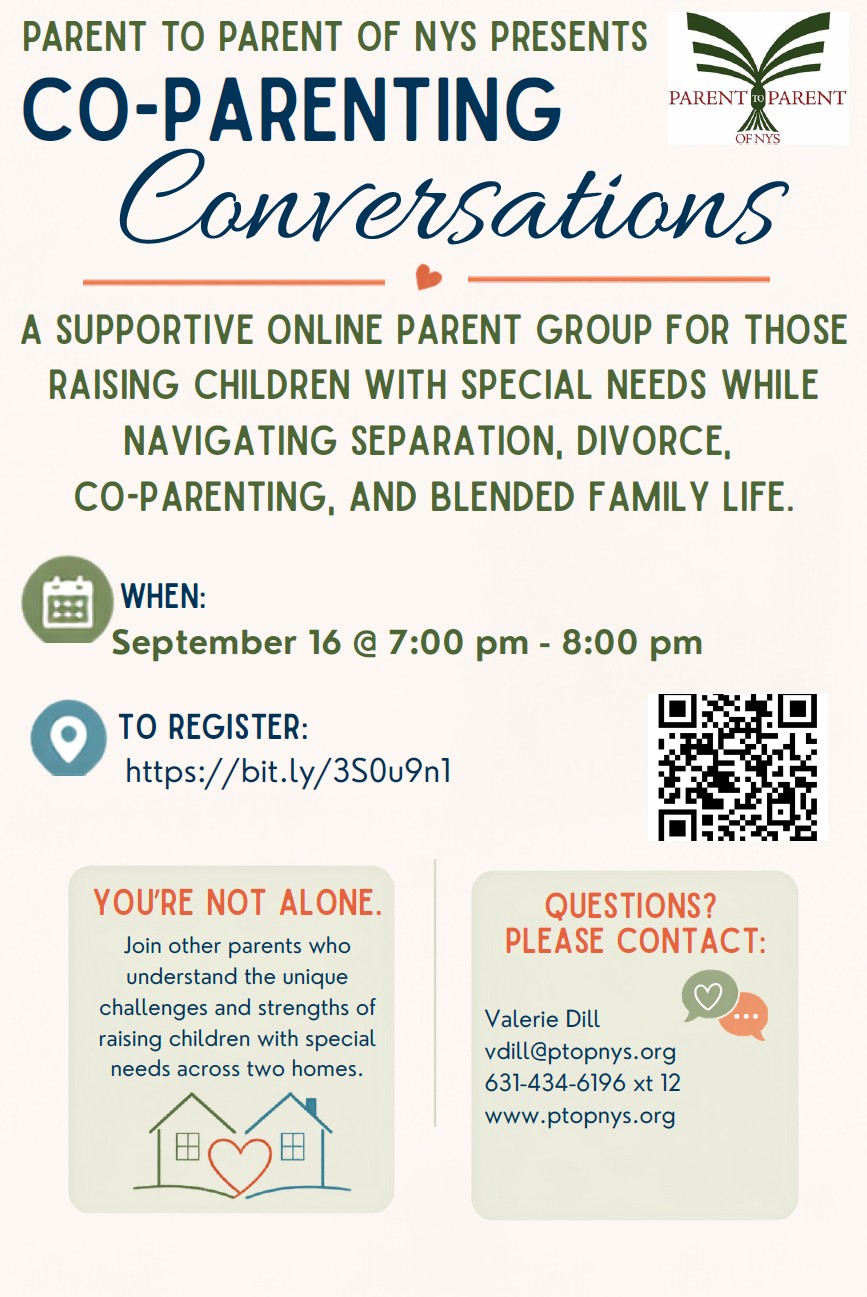 PARENT TO PARENT OF NYS PRESENTS

PARENT TO PARENT OF NYS

CO-PARENTING
Conversations

A SUPPORTIVE ONLINE PARENT GROUP FOR THOSE RAISING CHILDREN WITH SPECIAL NEEDS WHILE NAVIGATING SEPARATION, DIVORCE, CO-PARENTING, AND BLENDED FAMILY LIFE.

WHEN:
September 16 @ 7:00 pm - 8:00 pm

TO REGISTER:
https://bit.ly/3S0u9n1

YOU'RE NOT ALONE.
Join other parents who understand the unique challenges and strengths of raising children with special needs across two homes.

QUESTIONS? PLEASE CONTACT:

Valerie Dill
vdill@ptopnys.org
631-434-6196 xt 12
www.ptopnys.org